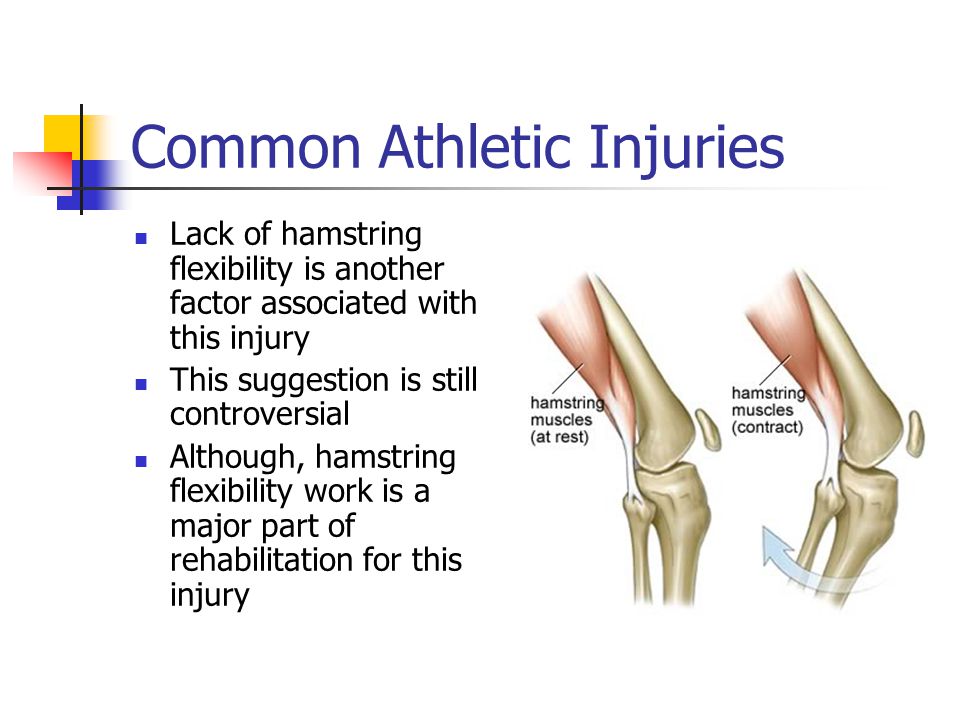 Common Athletic Injuries

- Lack of hamstring flexibility is another factor associated with this injury
- This suggestion is still controversial
- Although, hamstring flexibility work is a major part of rehabilitation for this injury

hamstring muscles (at rest)

hamstring muscles (contract)